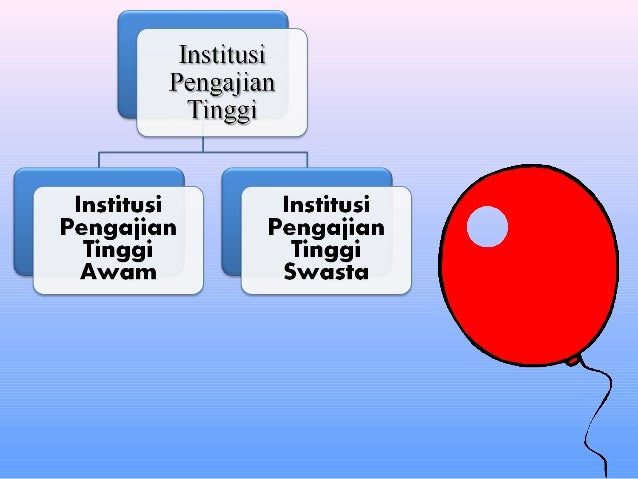 Institusi Pengajian Tinggi

Institusi Pengajian Tinggi Awam

Institusi Pengajian Tinggi Swasta